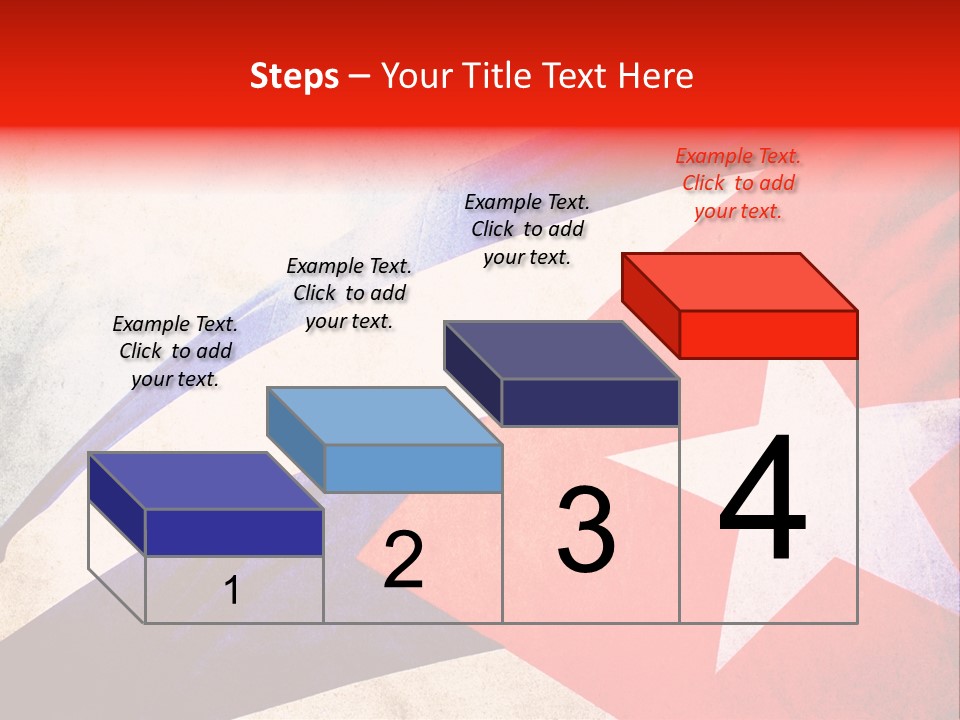 Steps – Your Title Text Here

Example Text. Click to add your text.

Example Text. Click to add your text.

Example Text. Click to add your text.

Example Text. Click to add your text.

1

2

3

4